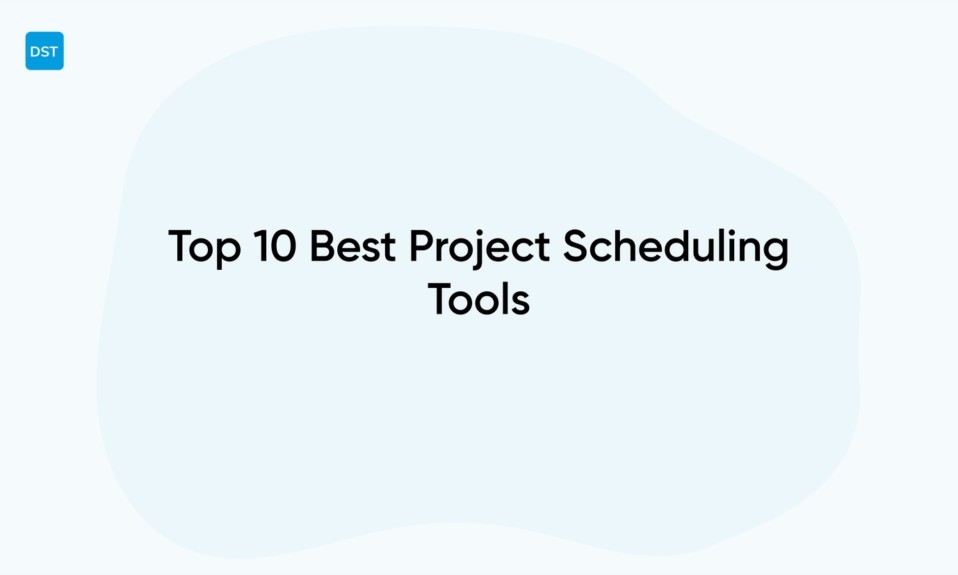 DST

Top 10 Best Project Scheduling Tools